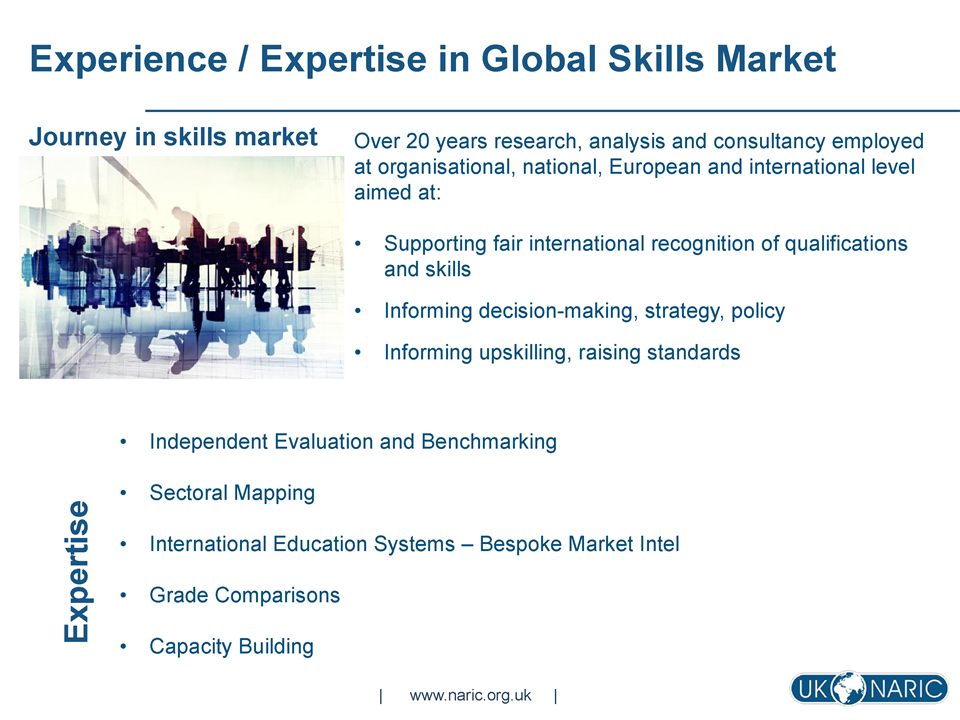 Experience / Expertise in Global Skills Market

Journey in skills market

Over 20 years research, analysis and consultancy employed at organisational, national, European and international level aimed at:

• Supporting fair international recognition of qualifications and skills
• Informing decision-making, strategy, policy
• Informing upskilling, raising standards

Expertise

• Independent Evaluation and Benchmarking
• Sectoral Mapping
• International Education Systems – Bespoke Market Intel
• Grade Comparisons
• Capacity Building

| www.naric.org.uk |

UK NARIC